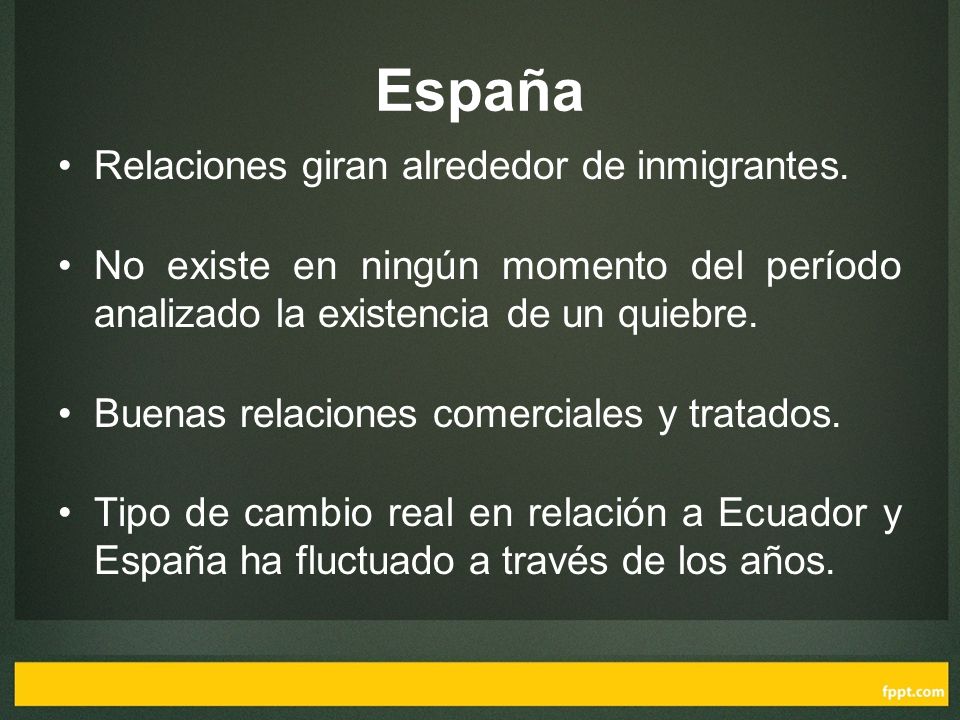 España

• Relaciones giran alrededor de inmigrantes.

• No existe en ningún momento del período analizado la existencia de un quiebre.

• Buenas relaciones comerciales y tratados.

• Tipo de cambio real en relación a Ecuador y España ha fluctuado a través de los años.

fppt.com